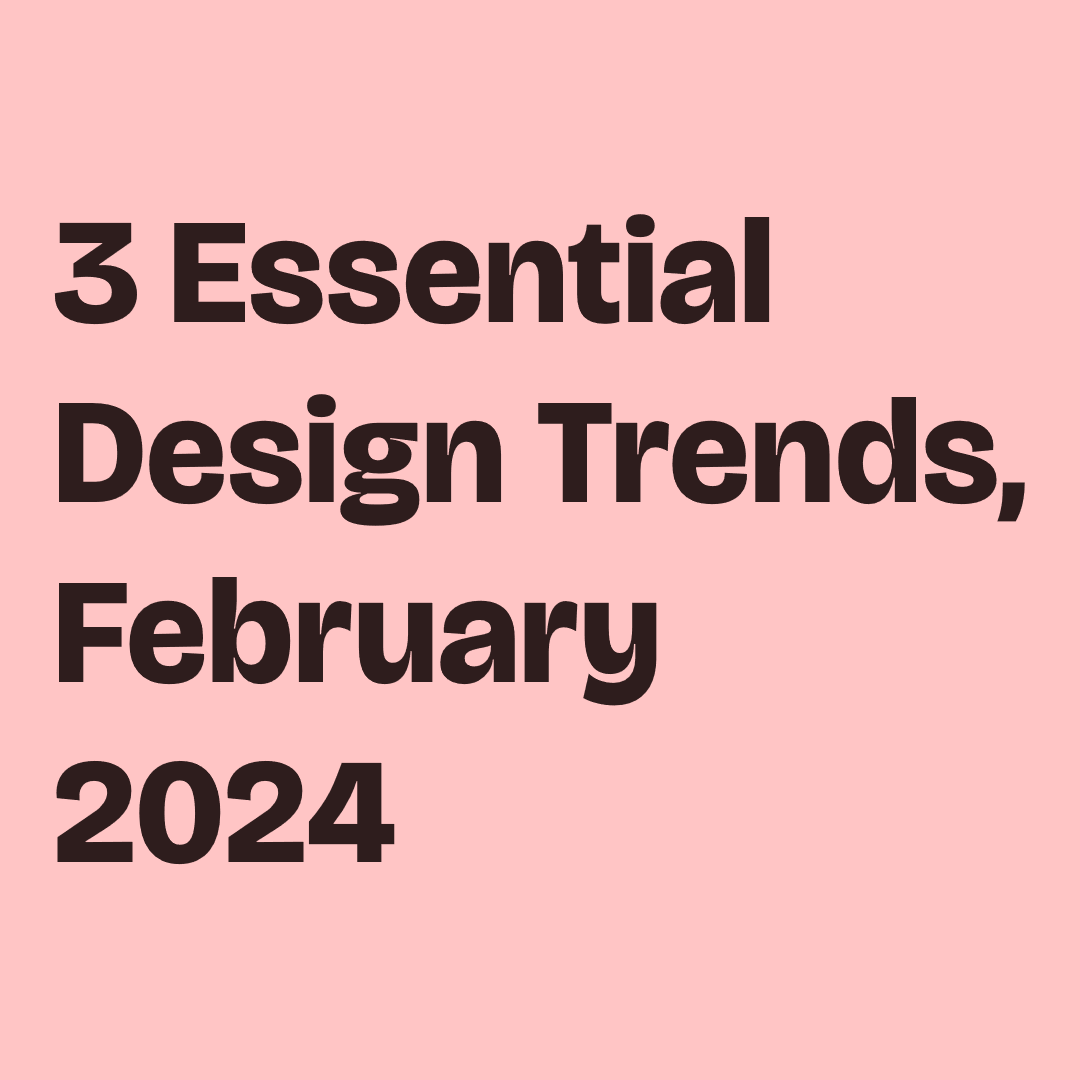 3 Essential Design Trends, February 2024